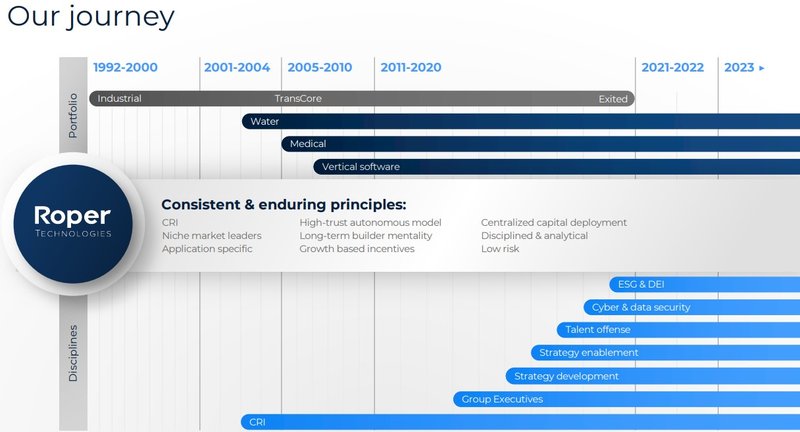 Our journey

1992-2000 2001-2004 2005-2010 2011-2020 2021-2022 2023 ▸

Portfolio

Industrial TransCore Exited

Water

Medical

Vertical software

Roper
TECHNOLOGIES

Consistent & enduring principles:

CRI
Niche market leaders
Application specific

High-trust autonomous model
Long-term builder mentality
Growth based incentives

Centralized capital deployment
Disciplined & analytical
Low risk

Disciplines

ESG & DEI

Cyber & data security

Talent offense

Strategy enablement

Strategy development

Group Executives

CRI